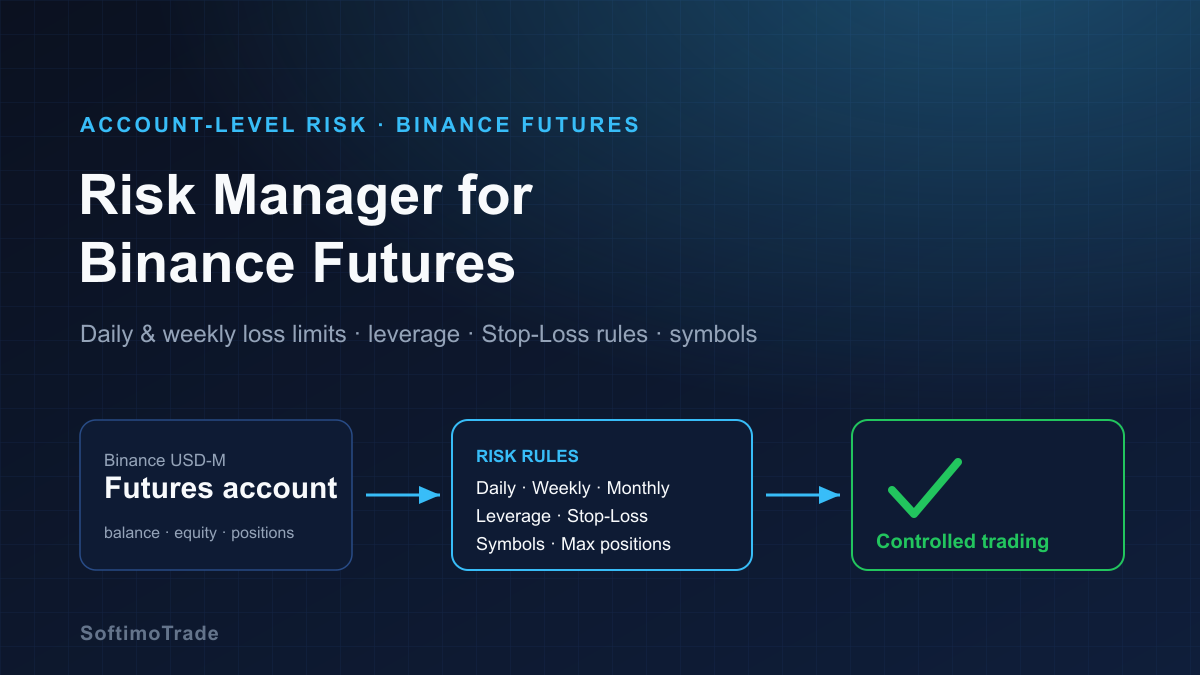 ACCOUNT-LEVEL RISK · BINANCE FUTURES

Risk Manager for Binance Futures

Daily & weekly loss limits · leverage · Stop-Loss rules · symbols

Binance USD-M
Futures account
balance · equity · positions

RISK RULES
Daily · Weekly · Monthly
Leverage · Stop-Loss
Symbols · Max positions

Controlled trading

SoftimoTrade